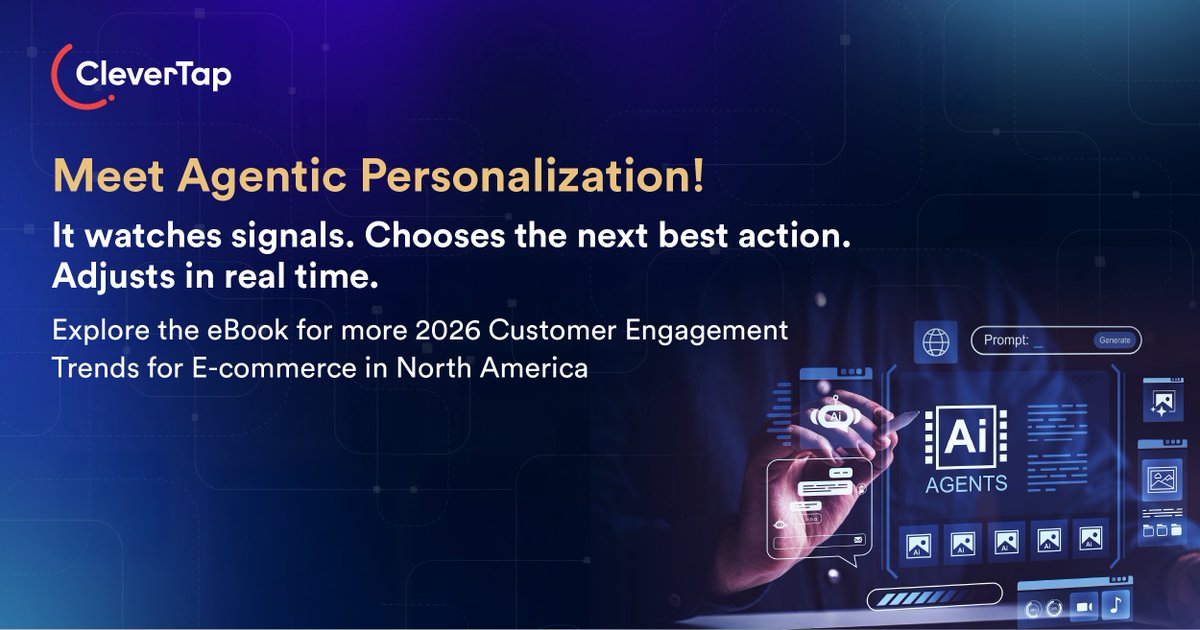 CleverTap

Meet Agentic Personalization!

It watches signals. Chooses the next best action. Adjusts in real time.

Explore the eBook for more 2026 Customer Engagement Trends for E-commerce in North America

Prompt: _ Generate

AI

Ai AGENTS

Ai Ai Ai Ai Ai